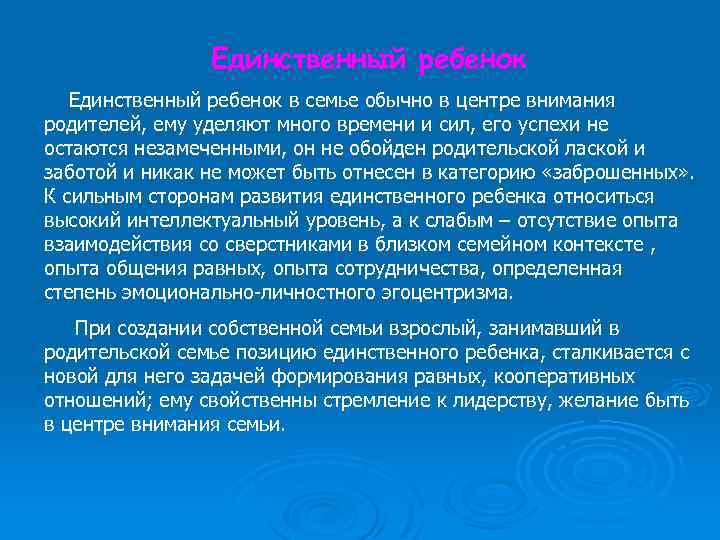 Единственный ребенок

Единственный ребенок в семье обычно в центре внимания родителей, ему уделяют много времени и сил, его успехи не остаются незамеченными, он не обойден родительской лаской и заботой и никак не может быть отнесен в категорию «заброшенных». К сильным сторонам развития единственного ребенка относиться высокий интеллектуальный уровень, а к слабым – отсутствие опыта взаимодействия со сверстниками в близком семейном контексте , опыта общения равных, опыта сотрудничества, определенная степень эмоционально-личностного эгоцентризма.

При создании собственной семьи взрослый, занимавший в родительской семье позицию единственного ребенка, сталкивается с новой для него задачей формирования равных, кооперативных отношений; ему свойственны стремление к лидерству, желание быть в центре внимания семьи.